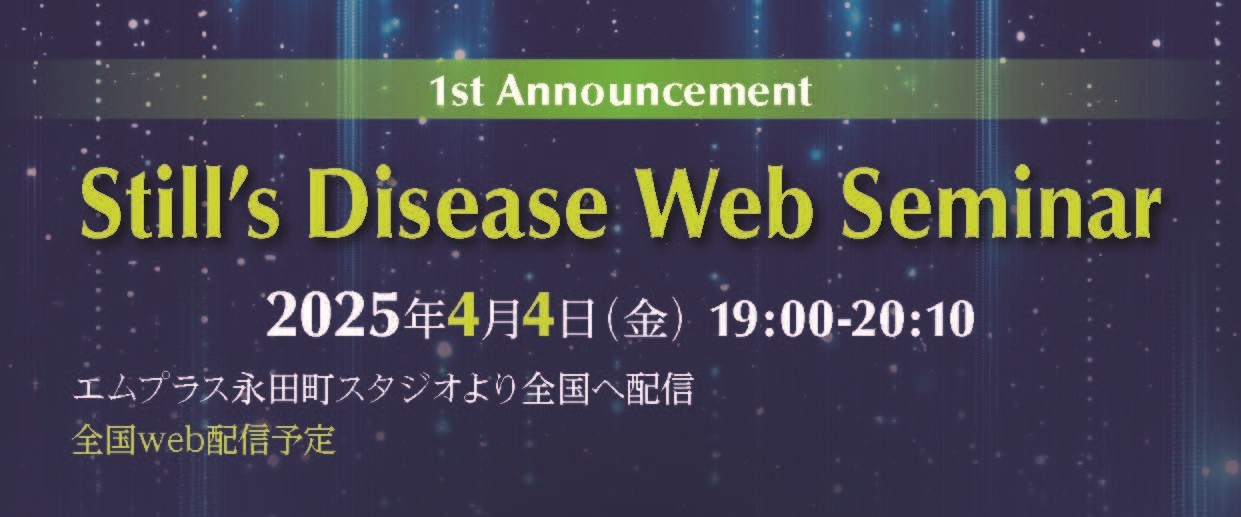 1st Announcement

Still's Disease Web Seminar

2025年4月4日（金） 19:00-20:10

エムプラス永田町スタジオより全国へ配信

全国web配信予定